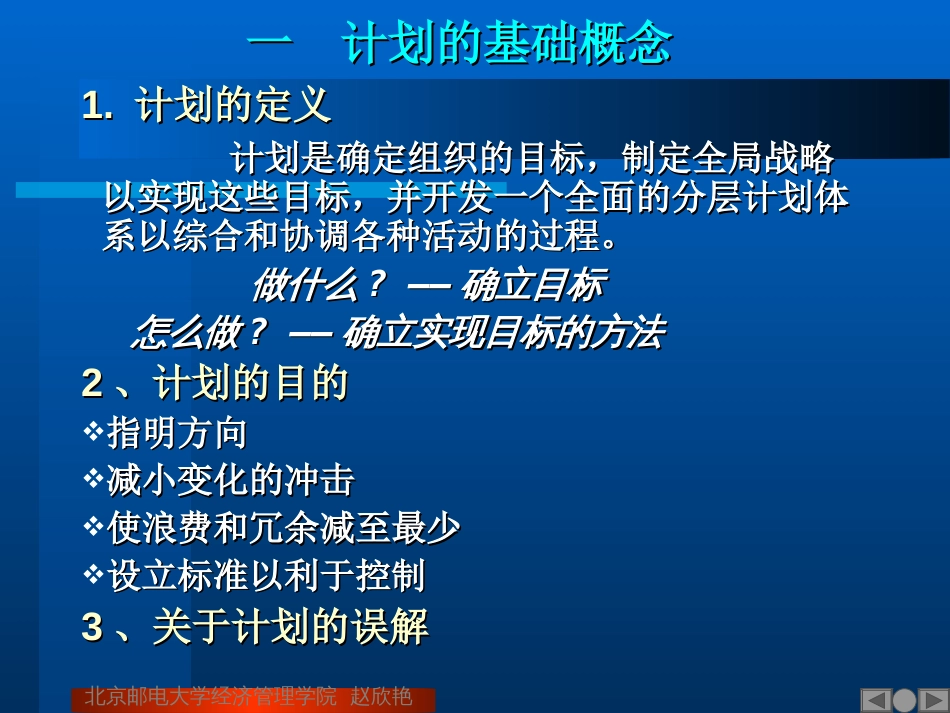 一　计划的基础概念

1. 计划的定义

计划是确定组织的目标，制定全局战略以实现这些目标，并开发一个全面的分层计划体系以综合和协调各种活动的过程。

做什么？ — 确立目标

怎么做？ — 确立实现目标的方法

2 、计划的目的

❖指明方向

❖减小变化的冲击

❖使浪费和冗余减至最少

❖设立标准以利于控制

3 、关于计划的误解

北京邮电大学经济管理学院 赵欣艳